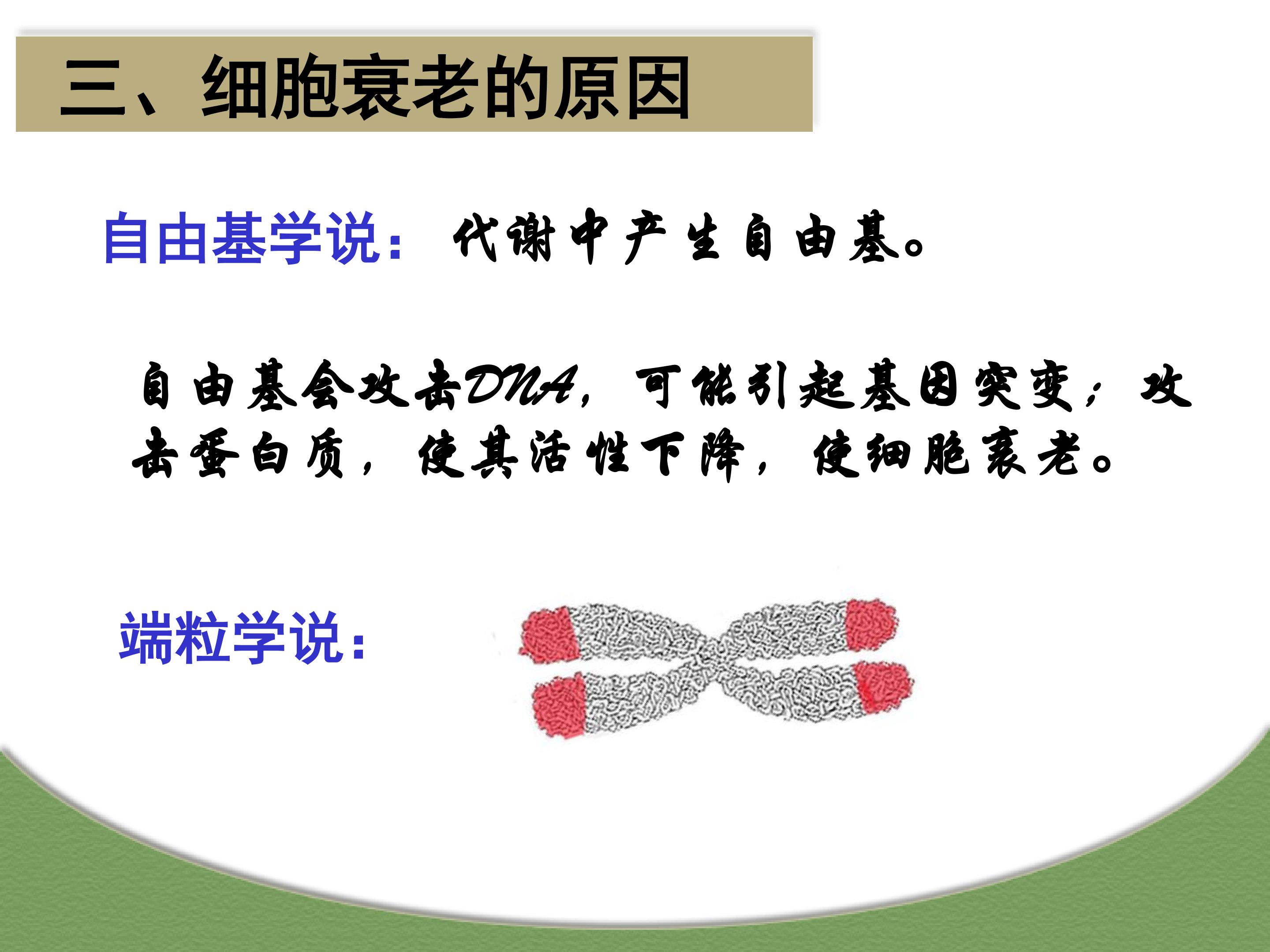 三、细胞衰老的原因

自由基学说：代谢中产生自由基。

自由基会攻击DNA，可能引起基因突变；攻击蛋白质，使其活性下降，使细胞衰老。

端粒学说：